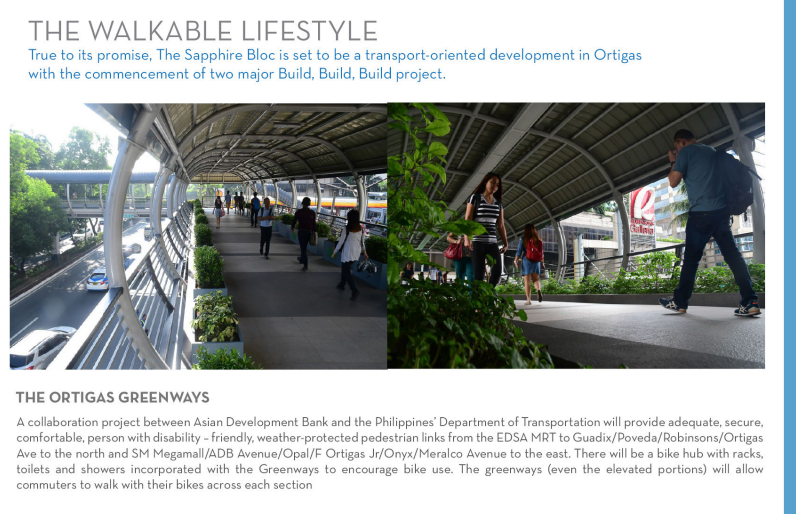 THE WALKABLE LIFESTYLE

True to its promise, The Sapphire Bloc is set to be a transport-oriented development in Ortigas with the commencement of two major Build, Build, Build project.

THE ORTIGAS GREENWAYS

A collaboration project between Asian Development Bank and the Philippines' Department of Transportation will provide adequate, secure, comfortable, person with disability – friendly, weather-protected pedestrian links from the EDSA MRT to Guadix/Poveda/Robinsons/Ortigas Ave to the north and SM Megamall/ADB Avenue/Opal/F Ortigas Jr/Onyx/Meralco Avenue to the east. There will be a bike hub with racks, toilets and showers incorporated with the Greenways to encourage bike use. The greenways (even the elevated portions) will allow commuters to walk with their bikes across each section